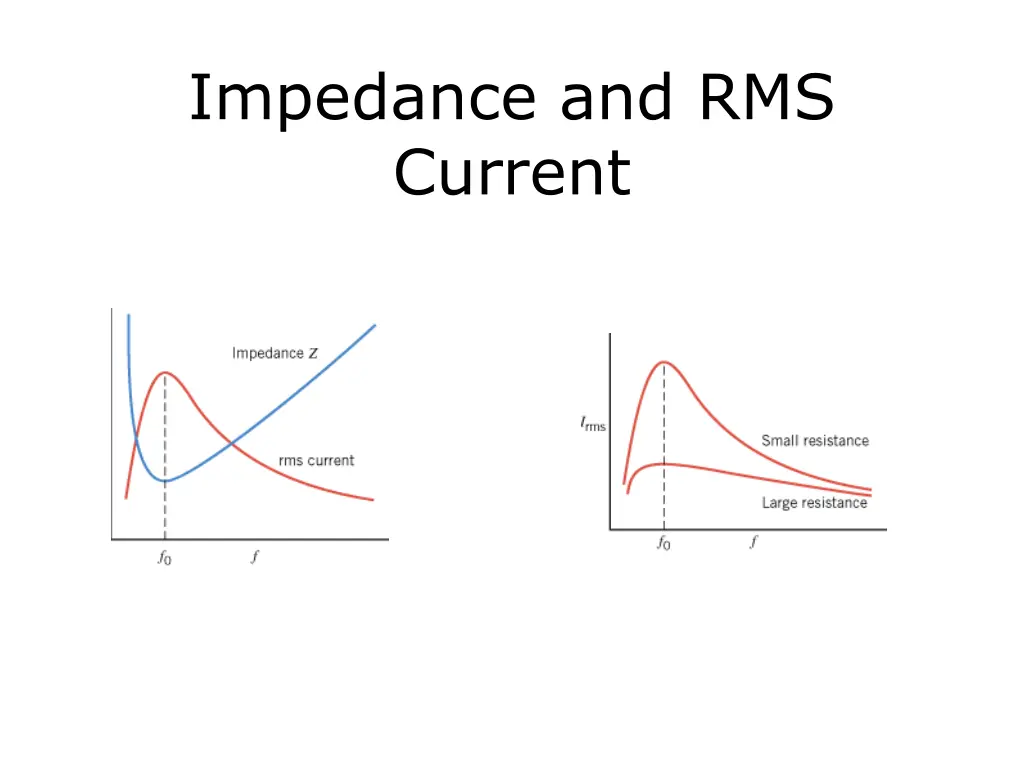 Impedance and RMS Current

Impedance $Z$

rms current

$f_0$

$f$

$I_{rms}$

Small resistance

Large resistance

$f_0$

$f$